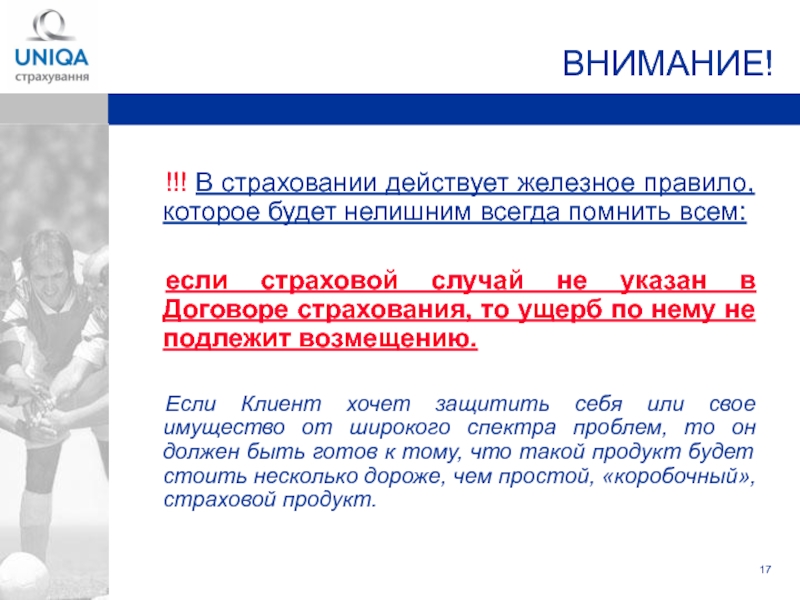 UNIQA
страхування

ВНИМАНИЕ!

!!! В страховании действует железное правило, которое будет нелишним всегда помнить всем:

если страховой случай не указан в Договоре страхования, то ущерб по нему не подлежит возмещению.

Если Клиент хочет защитить себя или свое имущество от широкого спектра проблем, то он должен быть готов к тому, что такой продукт будет стоить несколько дороже, чем простой, «коробочный», страховой продукт.

17